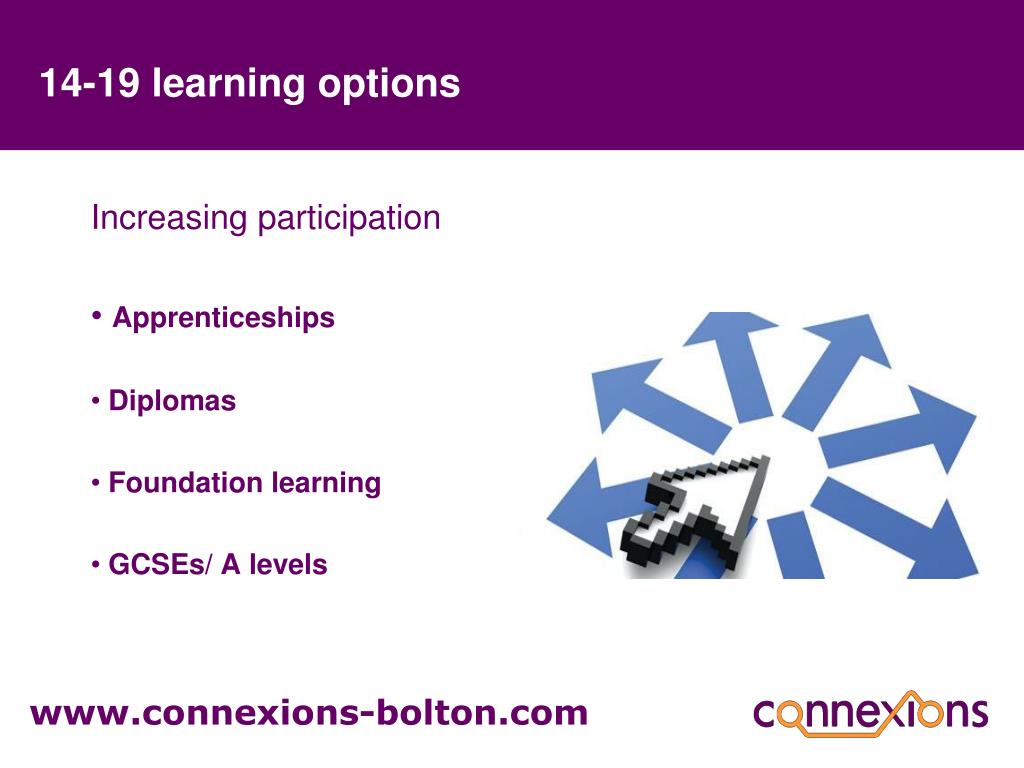 14-19 learning options

Increasing participation

• Apprenticeships

• Diplomas

• Foundation learning

• GCSEs/ A levels

www.connexions-bolton.com

connexions